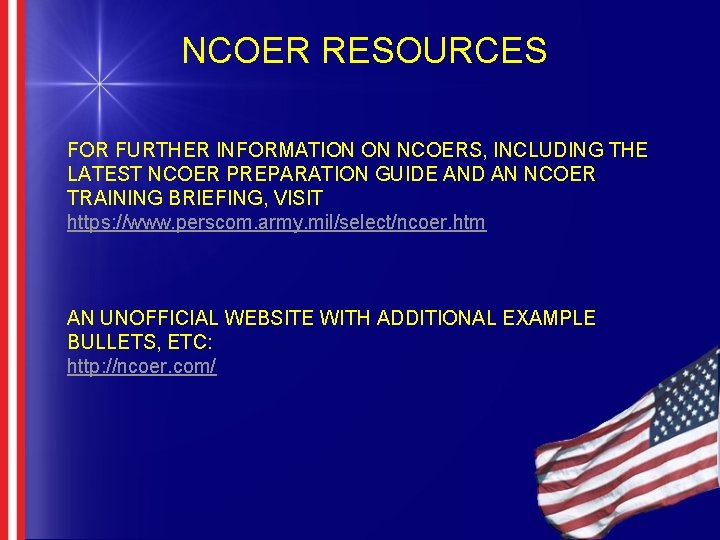 NCOER RESOURCES

FOR FURTHER INFORMATION ON NCOERS, INCLUDING THE LATEST NCOER PREPARATION GUIDE AND AN NCOER TRAINING BRIEFING, VISIT
https://www.perscom.army.mil/select/ncoer.htm

AN UNOFFICIAL WEBSITE WITH ADDITIONAL EXAMPLE BULLETS, ETC:
http://ncoer.com/